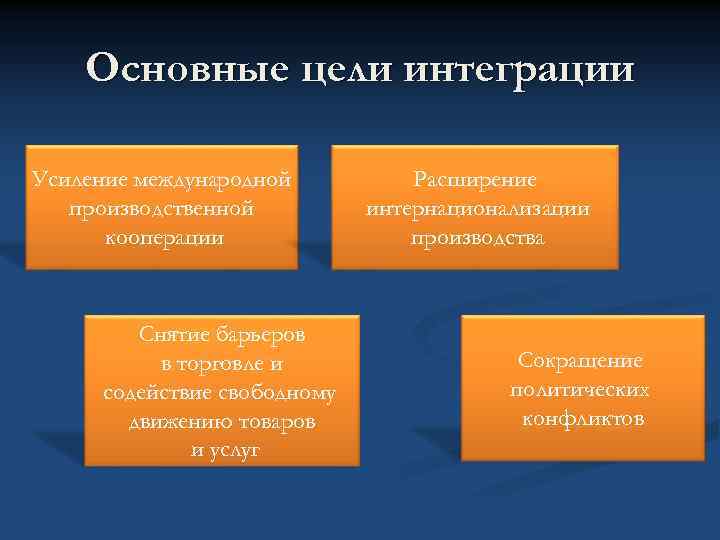 Основные цели интеграции

Усиление международной производственной кооперации

Расширение интернационализации производства

Снятие барьеров в торговле и содействие свободному движению товаров и услуг

Сокращение политических конфликтов